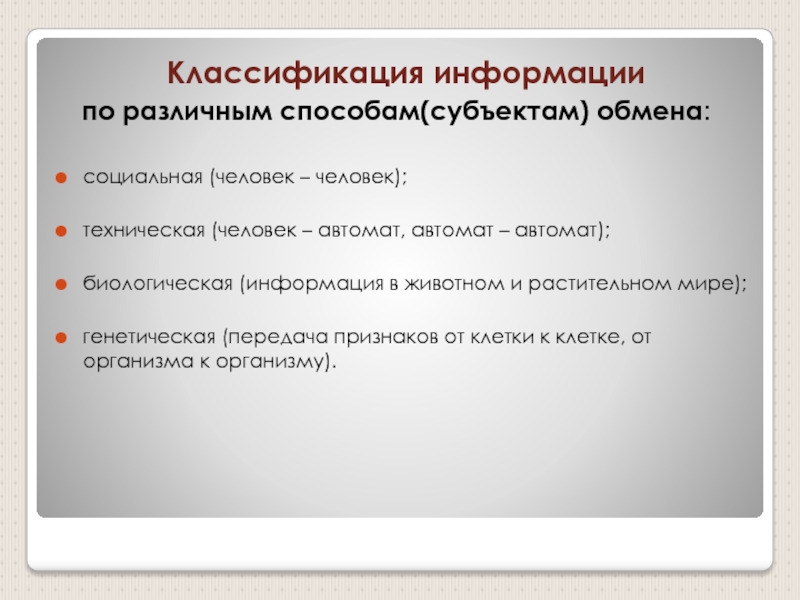 Классификация информации

по различным способам(субъектам) обмена:

социальная (человек – человек);

техническая (человек – автомат, автомат – автомат);

биологическая (информация в животном и растительном мире);

генетическая (передача признаков от клетки к клетке, от организма к организму).